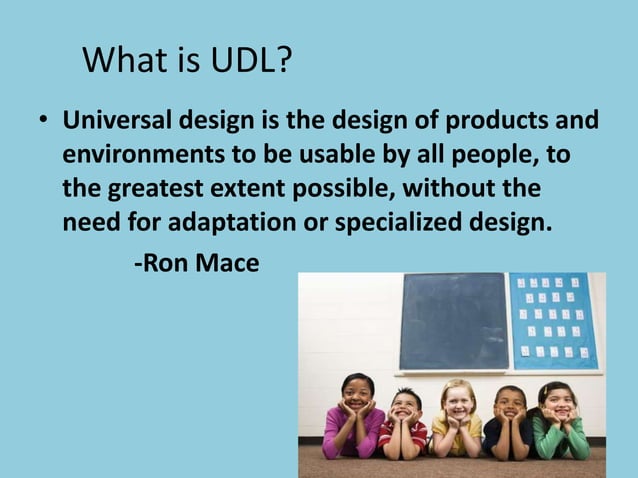 What is UDL?

• Universal design is the design of products and environments to be usable by all people, to the greatest extent possible, without the need for adaptation or specialized design.

-Ron Mace